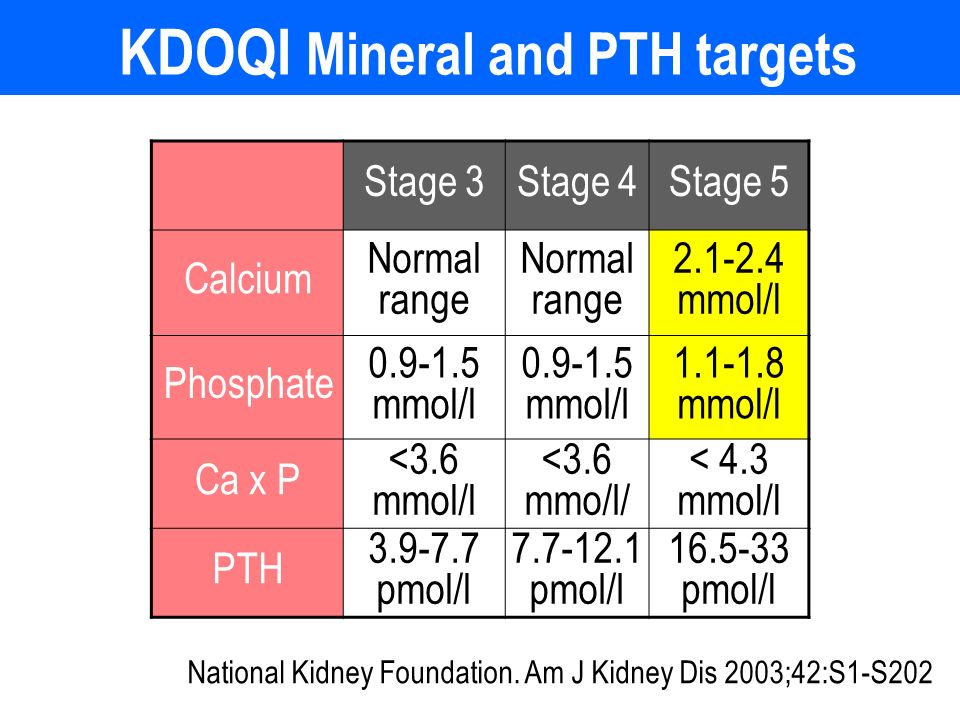 KDOQI Mineral and PTH targets

|  | Stage 3 | Stage 4 | Stage 5 |
|---|---|---|---|
| Calcium | Normal range | Normal range | 2.1-2.4 mmol/l |
| Phosphate | 0.9-1.5 mmol/l | 0.9-1.5 mmol/l | 1.1-1.8 mmol/l |
| Ca x P | <3.6 mmol/l | <3.6 mmo/l/ | < 4.3 mmol/l |
| PTH | 3.9-7.7 pmol/l | 7.7-12.1 pmol/l | 16.5-33 pmol/l |

National Kidney Foundation. Am J Kidney Dis 2003;42:S1-S202